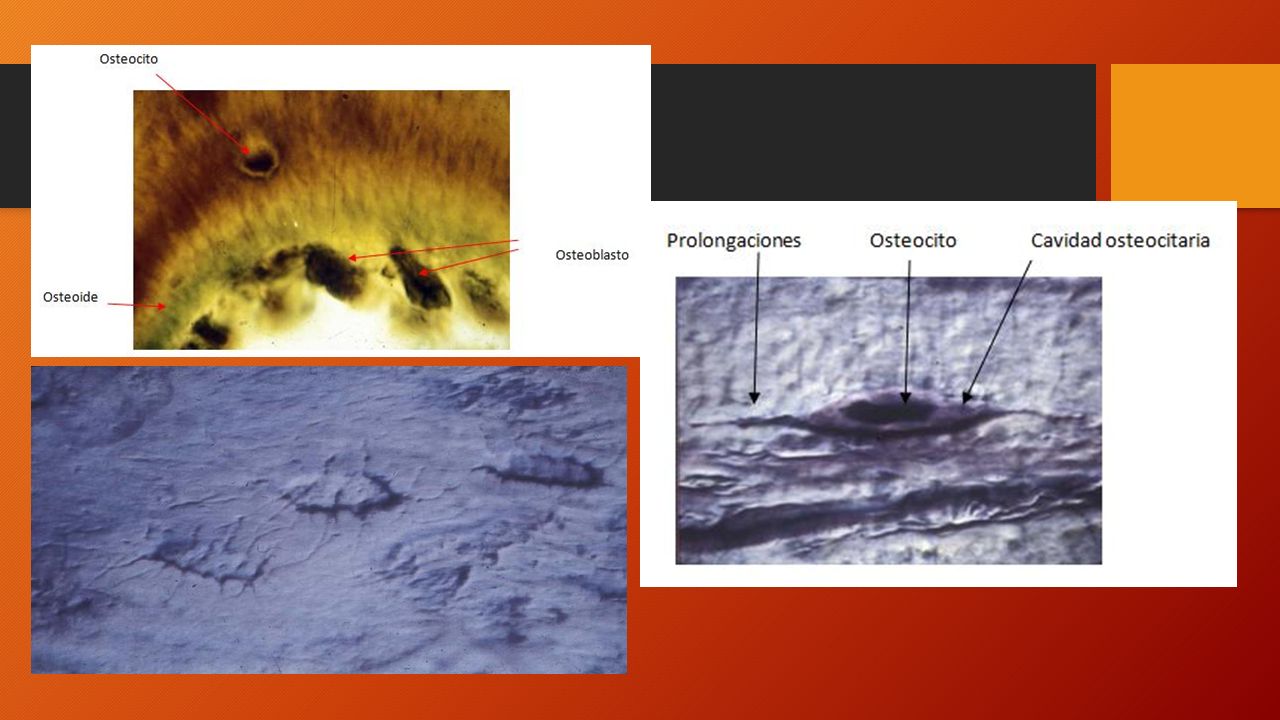 Osteocito

Osteoblasto

Osteoide

Prolongaciones

Osteocito

Cavidad osteocitaria